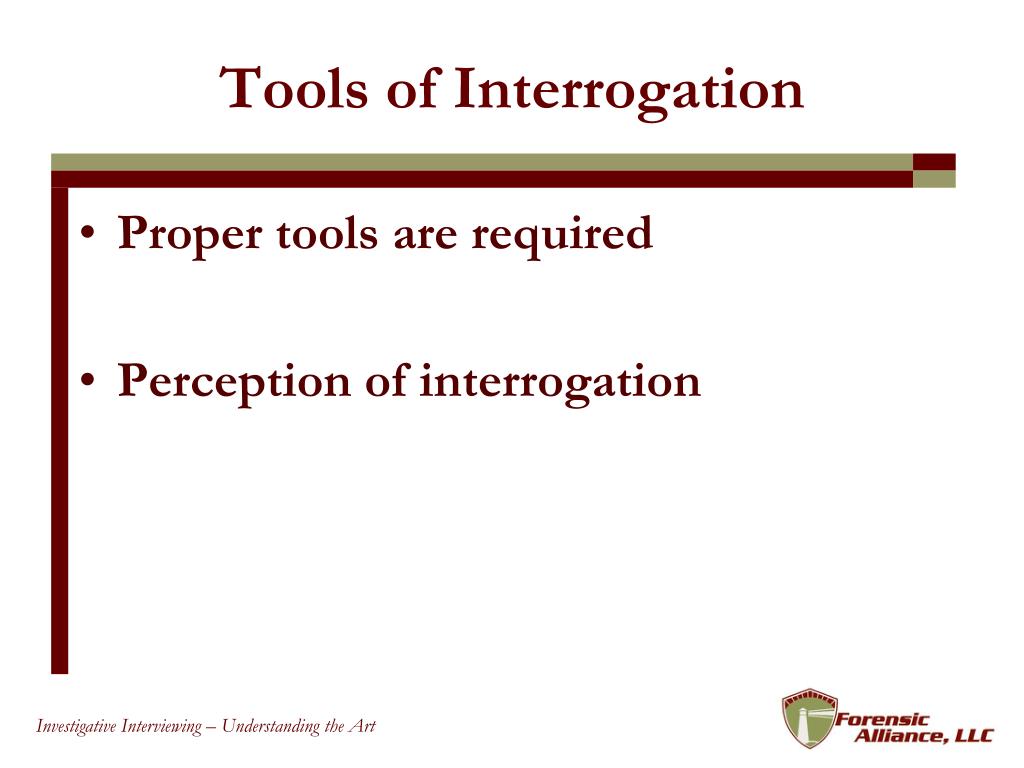 Tools of Interrogation

• Proper tools are required

• Perception of interrogation

Investigative Interviewing – Understanding the Art

Forensic Alliance, LLC